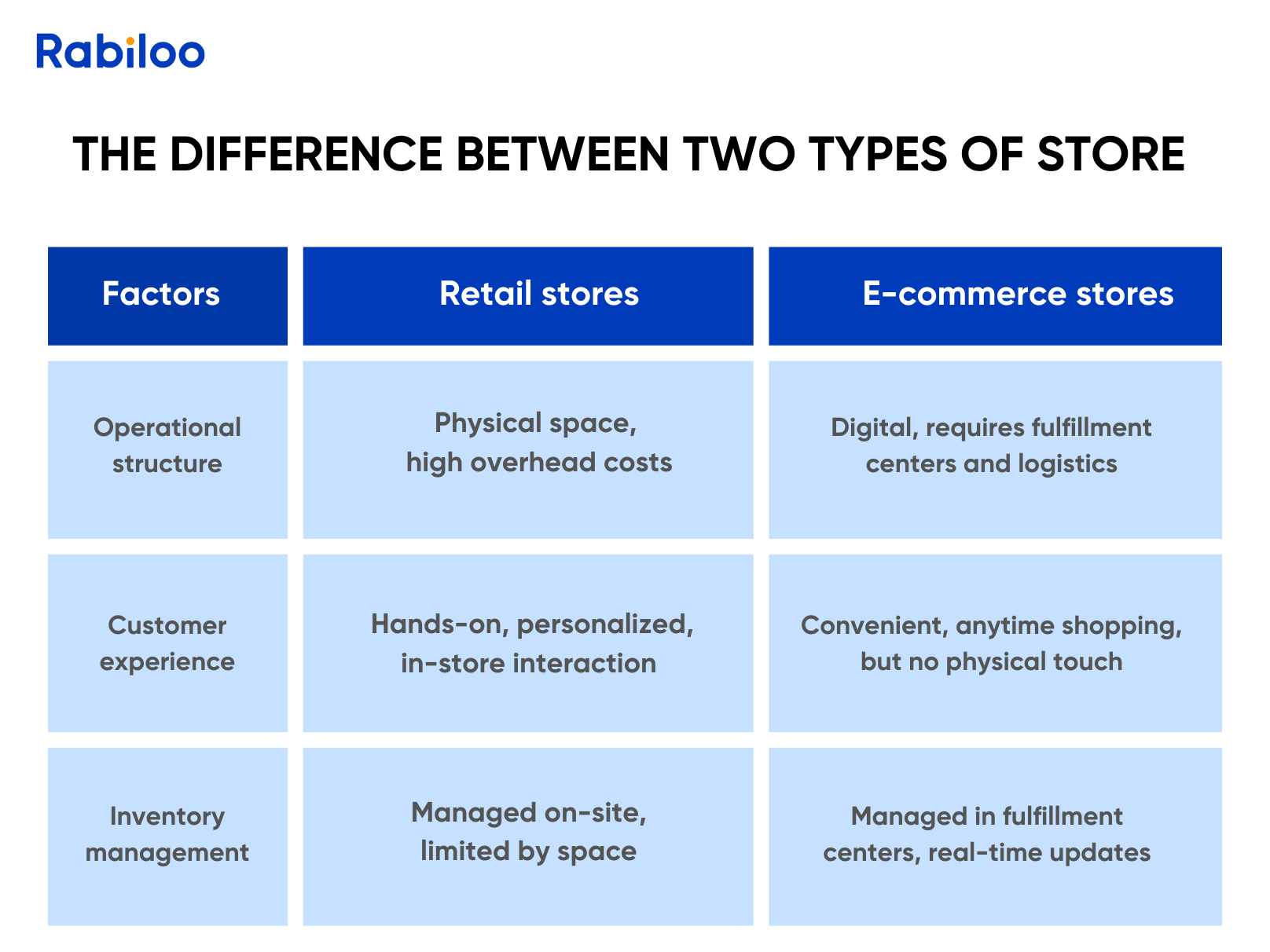 Rabiloo

THE DIFFERENCE BETWEEN TWO TYPES OF STORE

| Factors | Retail stores | E-commerce stores |
|---|---|---|
| Operational structure | Physical space, high overhead costs | Digital, requires fulfillment centers and logistics |
| Customer experience | Hands-on, personalized, in-store interaction | Convenient, anytime shopping, but no physical touch |
| Inventory management | Managed on-site, limited by space | Managed in fulfillment centers, real-time updates |